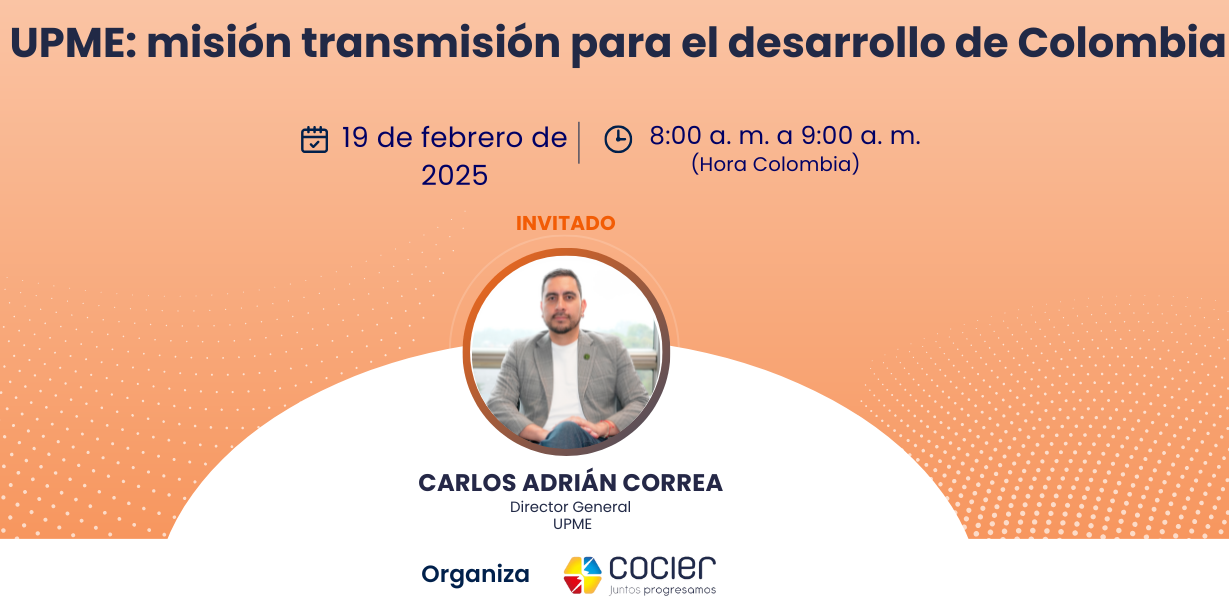 UPME: misión transmisión para el desarrollo de Colombia

19 de febrero de 2025

8:00 a. m. a 9:00 a. m. (Hora Colombia)

INVITADO

CARLOS ADRIÁN CORREA
Director General
UPME

Organiza

cocier
Juntos progresamos